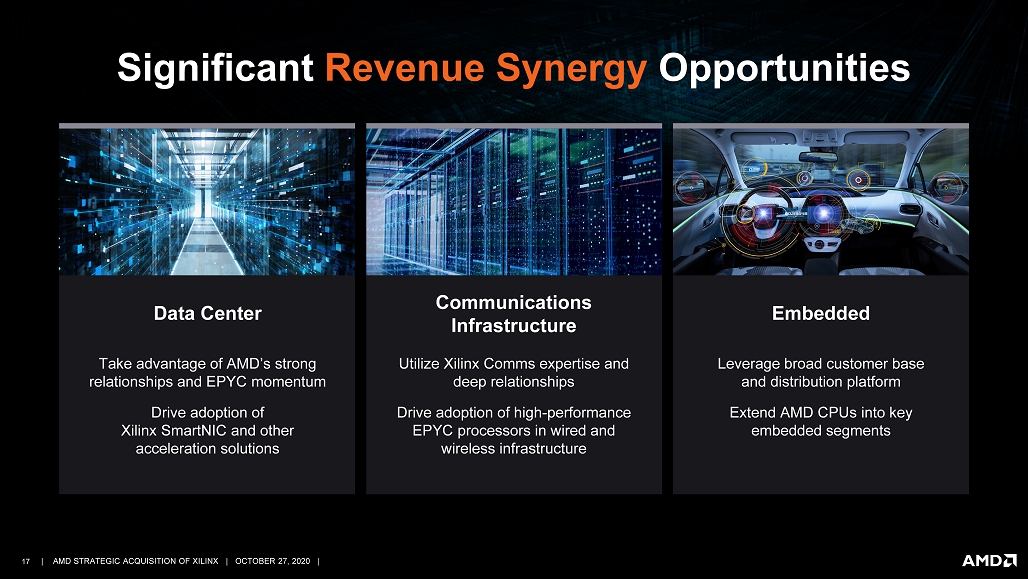 Significant Revenue Synergy Opportunities

Data Center

Take advantage of AMD's strong relationships and EPYC momentum

Drive adoption of Xilinx SmartNIC and other acceleration solutions

Communications Infrastructure

Utilize Xilinx Comms expertise and deep relationships

Drive adoption of high-performance EPYC processors in wired and wireless infrastructure

Embedded

Leverage broad customer base and distribution platform

Extend AMD CPUs into key embedded segments

17 | AMD STRATEGIC ACQUISITION OF XILINX | OCTOBER 27, 2020 |

AMD